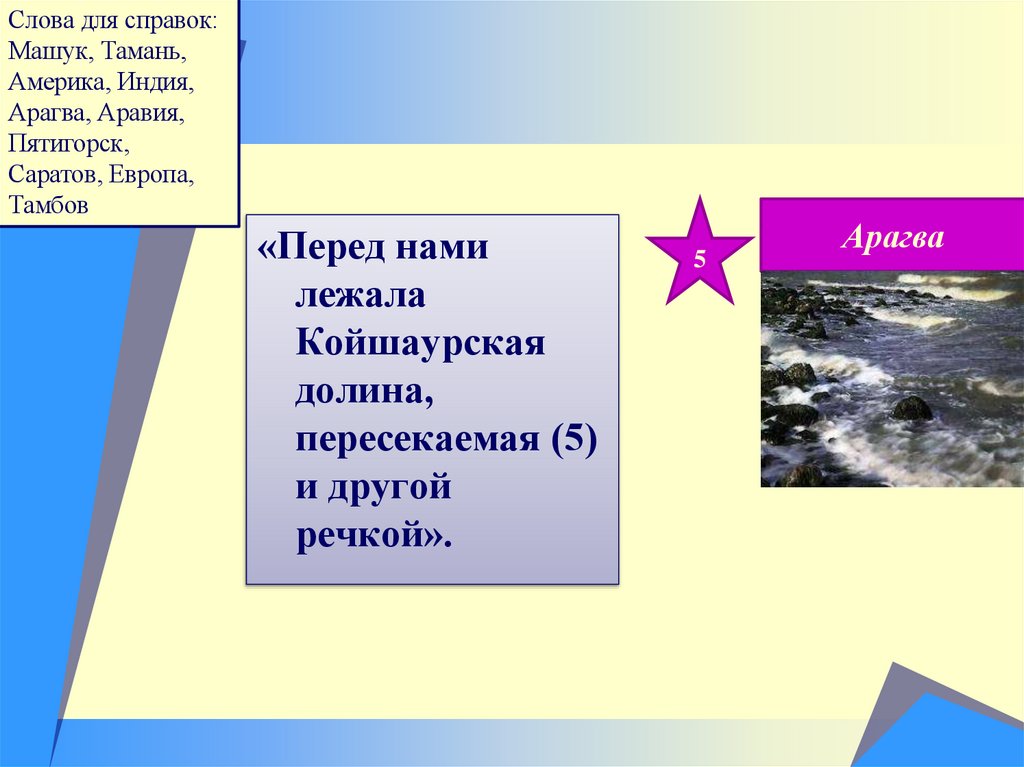 Слова для справок: Машук, Тамань, Америка, Индия, Арагва, Аравия, Пятигорск, Саратов, Европа, Тамбов

«Перед нами лежала Койшаурская долина, пересекаемая (5) и другой речкой».

5

Арагва